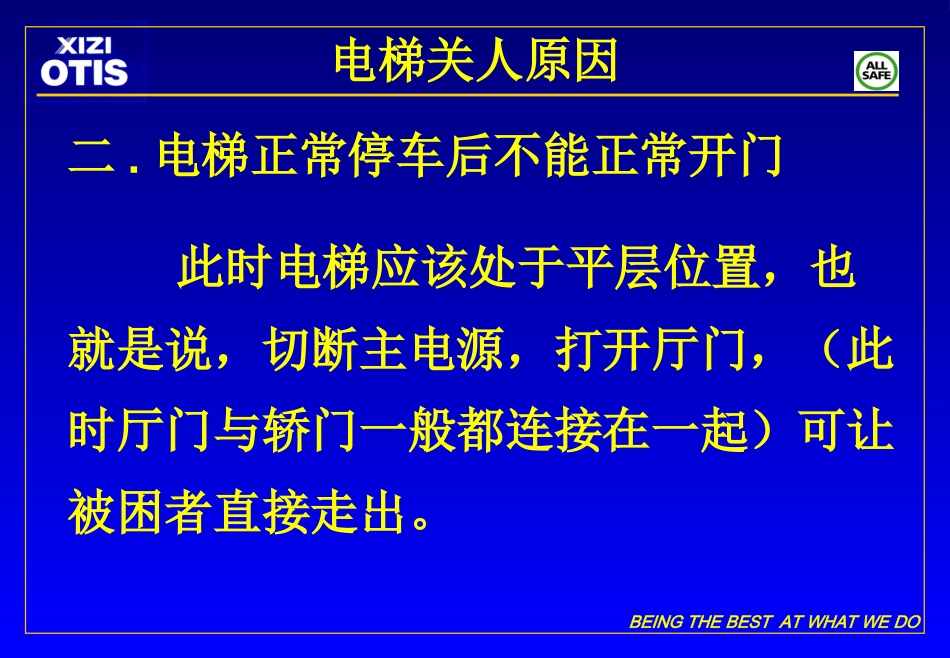 XIZI OTIS

电梯关人原因

ALL SAFE

二．电梯正常停车后不能正常开门

此时电梯应该处于平层位置，也就是说，切断主电源，打开厅门，（此时厅门与轿门一般都连接在一起）可让被困者直接走出。

BEING THE BEST AT WHAT WE DO